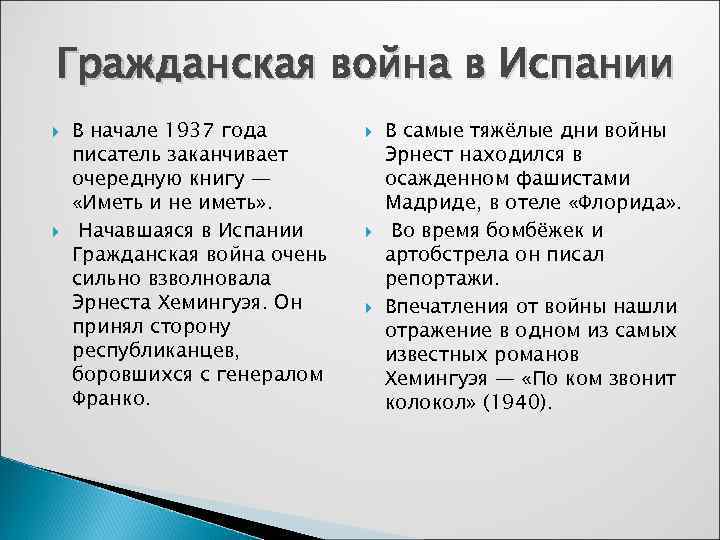 Гражданская война в Испании

В начале 1937 года писатель заканчивает очередную книгу — «Иметь и не иметь».

Начавшаяся в Испании Гражданская война очень сильно взволновала Эрнеста Хемингуэя. Он принял сторону республиканцев, боровшихся с генералом Франко.

В самые тяжёлые дни войны Эрнест находился в осажденном фашистами Мадриде, в отеле «Флорида».

Во время бомбёжек и артобстрела он писал репортажи.

Впечатления от войны нашли отражение в одном из самых известных романов Хемингуэя — «По ком звонит колокол» (1940).